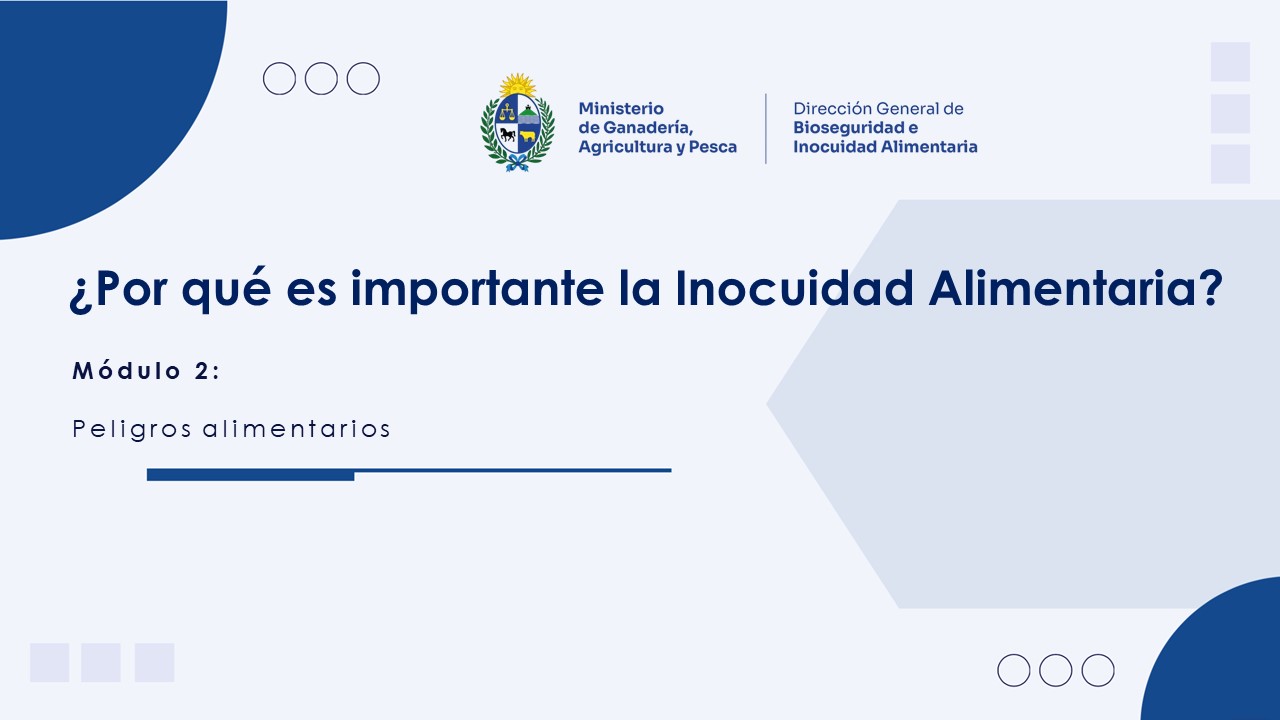 Ministerio de Ganadería, Agricultura y Pesca

Dirección General de Bioseguridad e Inocuidad Alimentaria

¿Por qué es importante la Inocuidad Alimentaria?

Módulo 2:

Peligros alimentarios